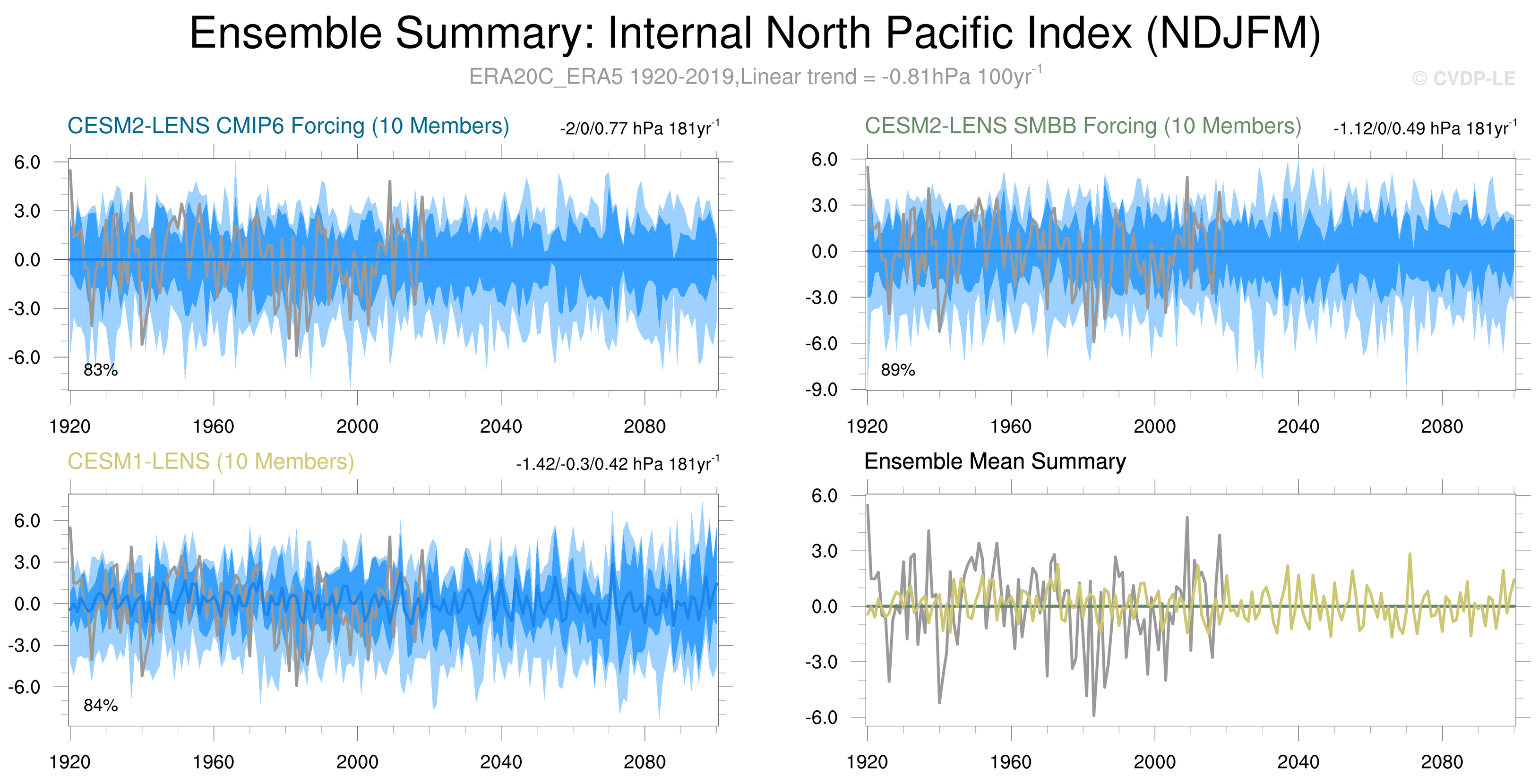 Ensemble Summary: Internal North Pacific Index (NDJFM)

ERA20C_ERA5 1920-2019,Linear trend = -0.81hPa 100yr$^{-1}$

© CVDP-LE

CESM2-LENS CMIP6 Forcing (10 Members)

-2/0/0.77 hPa 181yr$^{-1}$

6.0
3.0
0.0
-3.0
-6.0

83%

1920 1960 2000 2040 2080

CESM2-LENS SMBB Forcing (10 Members)

-1.12/0/0.49 hPa 181yr$^{-1}$

6.0
3.0
0.0
-3.0
-6.0
-9.0

89%

1920 1960 2000 2040 2080

CESM1-LENS (10 Members)

-1.42/-0.3/0.42 hPa 181yr$^{-1}$

6.0
3.0
0.0
-3.0
-6.0

84%

1920 1960 2000 2040 2080

Ensemble Mean Summary

6.0
3.0
0.0
-3.0
-6.0

1920 1960 2000 2040 2080